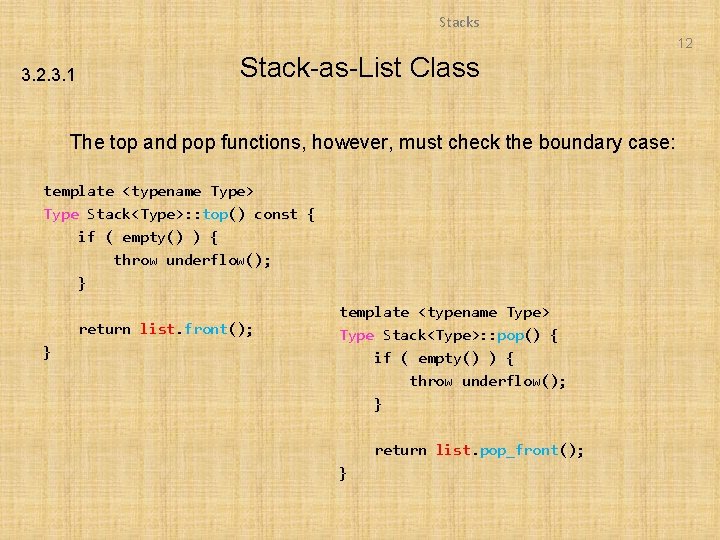 Stacks

12

3.2.3.1

Stack-as-List Class

The top and pop functions, however, must check the boundary case:

template <typename Type>
Type Stack<Type>::top() const {
    if ( empty() ) {
        throw underflow();
    }

    return list.front();
}

template <typename Type>
Type Stack<Type>::pop() {
    if ( empty() ) {
        throw underflow();
    }

    return list.pop_front();
}